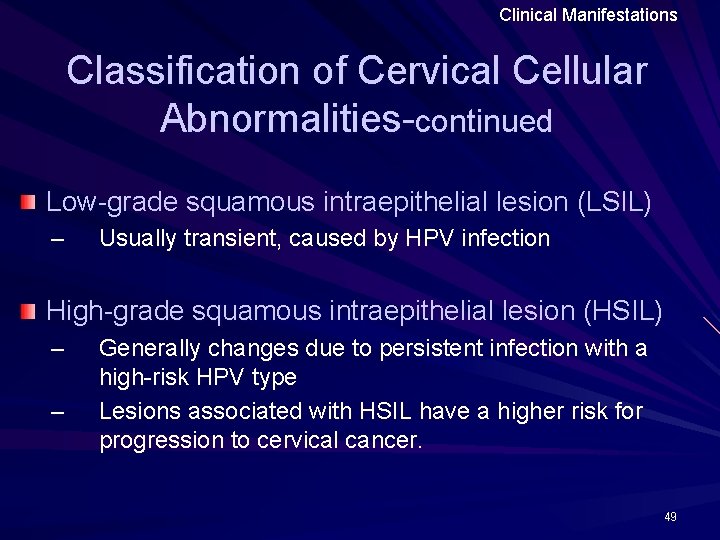 Clinical Manifestations

Classification of Cervical Cellular Abnormalities-continued

Low-grade squamous intraepithelial lesion (LSIL)
– Usually transient, caused by HPV infection

High-grade squamous intraepithelial lesion (HSIL)
– Generally changes due to persistent infection with a high-risk HPV type
– Lesions associated with HSIL have a higher risk for progression to cervical cancer.

49